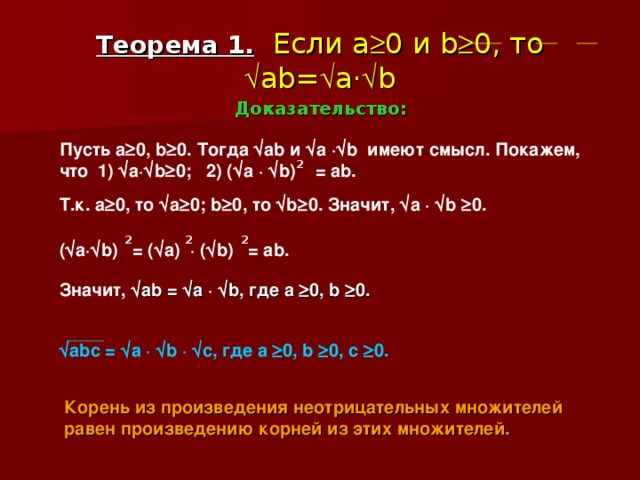 Теорема 1. Если $a \geq 0$ и $b \geq 0$, то $\sqrt{ab} = \sqrt{a} \cdot \sqrt{b}$

Доказательство:

Пусть $a \geq 0$, $b \geq 0$. Тогда $\sqrt{ab}$ и $\sqrt{a} \cdot \sqrt{b}$ имеют смысл. Покажем, что 1) $\sqrt{a} \cdot \sqrt{b} \geq 0$; 2) $(\sqrt{a} \cdot \sqrt{b})^2 = ab$.

Т.к. $a \geq 0$, то $\sqrt{a} \geq 0$; $b \geq 0$, то $\sqrt{b} \geq 0$. Значит, $\sqrt{a} \cdot \sqrt{b} \geq 0$.

$(\sqrt{a} \cdot \sqrt{b})^2 = (\sqrt{a})^2 \cdot (\sqrt{b})^2 = ab$.

Значит, $\sqrt{ab} = \sqrt{a} \cdot \sqrt{b}$, где $a \geq 0$, $b \geq 0$.

$\sqrt{abc} = \sqrt{a} \cdot \sqrt{b} \cdot \sqrt{c}$, где $a \geq 0$, $b \geq 0$, $c \geq 0$.

Корень из произведения неотрицательных множителей равен произведению корней из этих множителей.